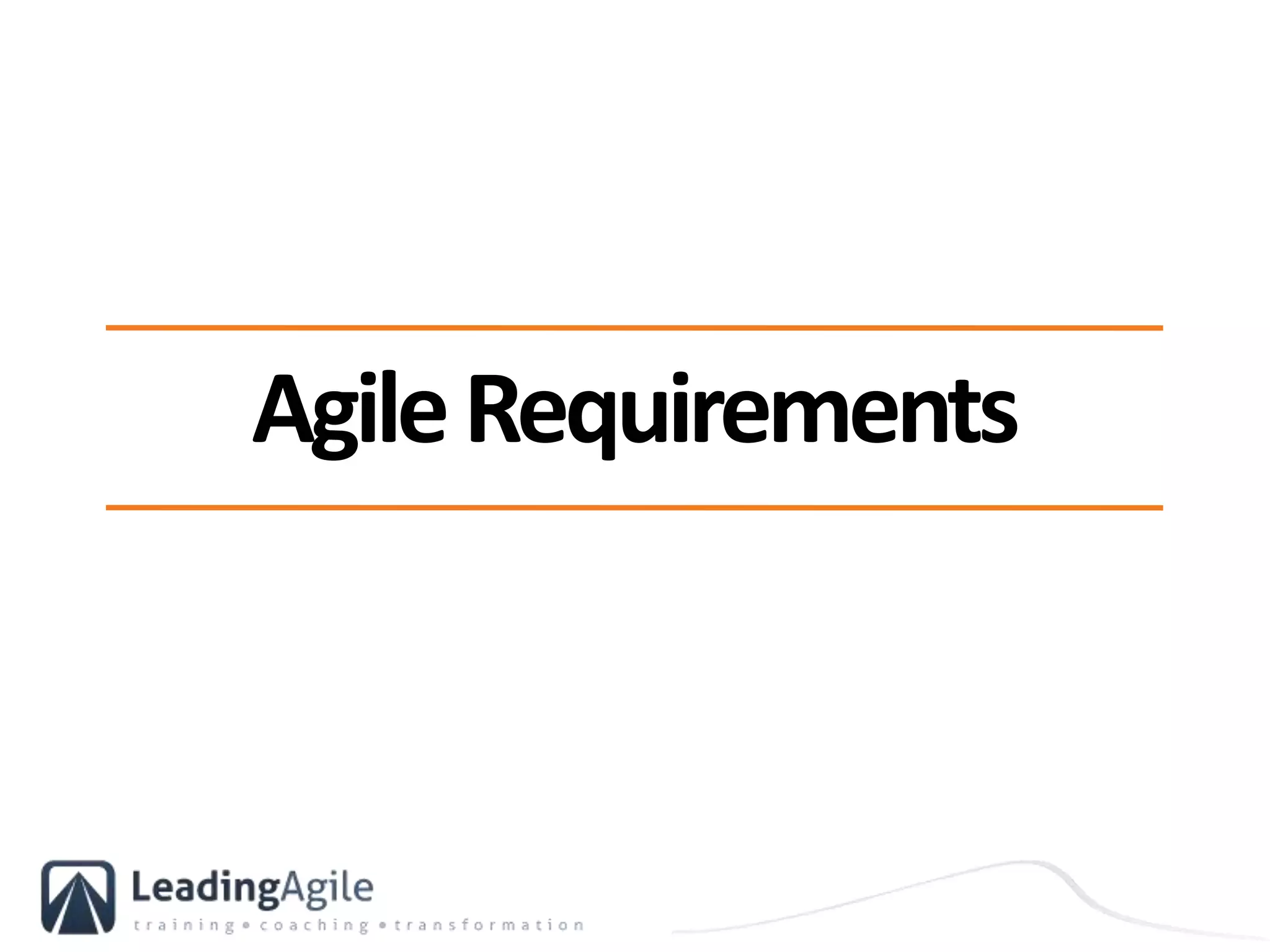 Agile Requirements

LeadingAgile
training • coaching • transformation